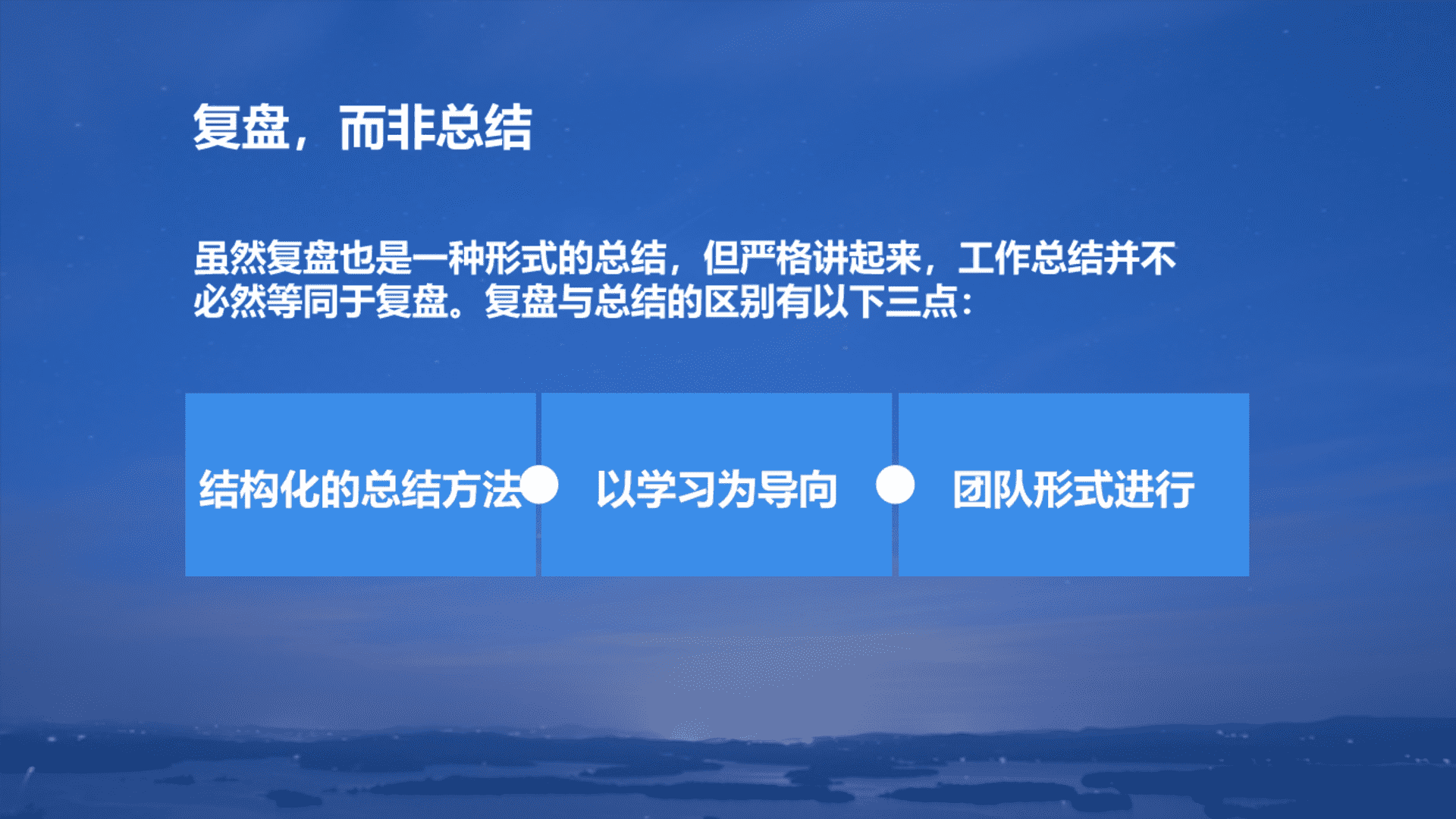 复盘，而非总结

虽然复盘也是一种形式的总结，但严格讲起来，工作总结并不必然等同于复盘。复盘与总结的区别有以下三点：

结构化的总结方法

以学习为导向

团队形式进行